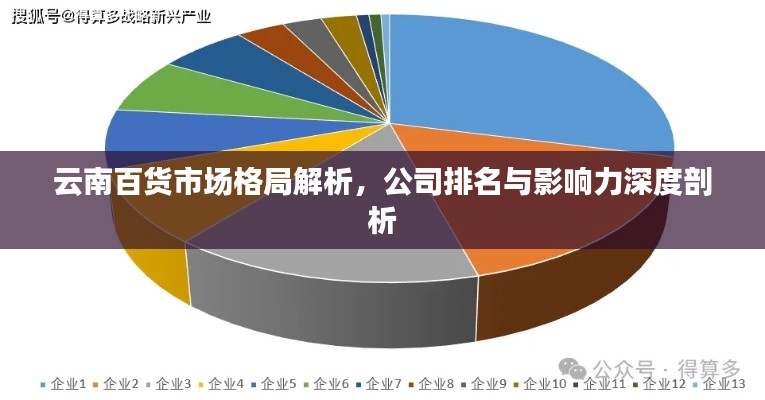 搜狐号@得算多战略新兴产业

云南百货市场格局解析，公司排名与影响力深度剖析

公众号 · 得算多

企业1 企业2 企业3 企业4 企业5 企业6 企业7 企业8 企业9 企业10 企业11 企业12 企业13